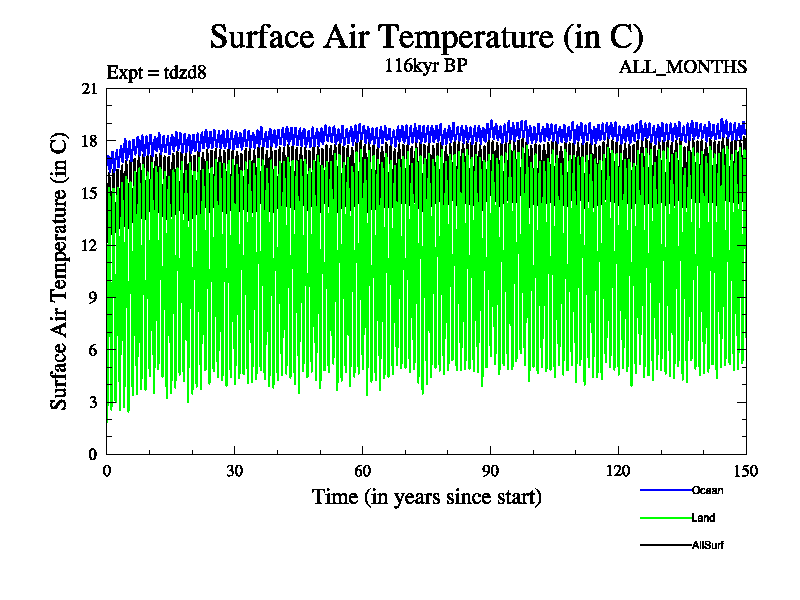 Surface Air Temperature (in C)

Expt = tdzd8
116kyr BP
ALL_MONTHS

Surface Air Temperature (in C)

21
18
15
12
9
6
3
0

0
30
60
90
120
150

Time (in years since start)

Ocean
Land
AllSurf